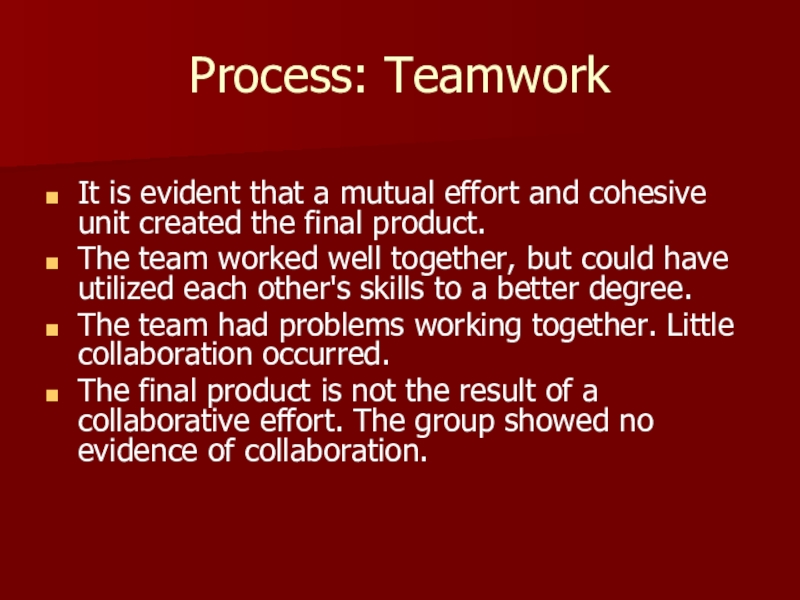 Process: Teamwork

- It is evident that a mutual effort and cohesive unit created the final product.
- The team worked well together, but could have utilized each other's skills to a better degree.
- The team had problems working together. Little collaboration occurred.
- The final product is not the result of a collaborative effort. The group showed no evidence of collaboration.